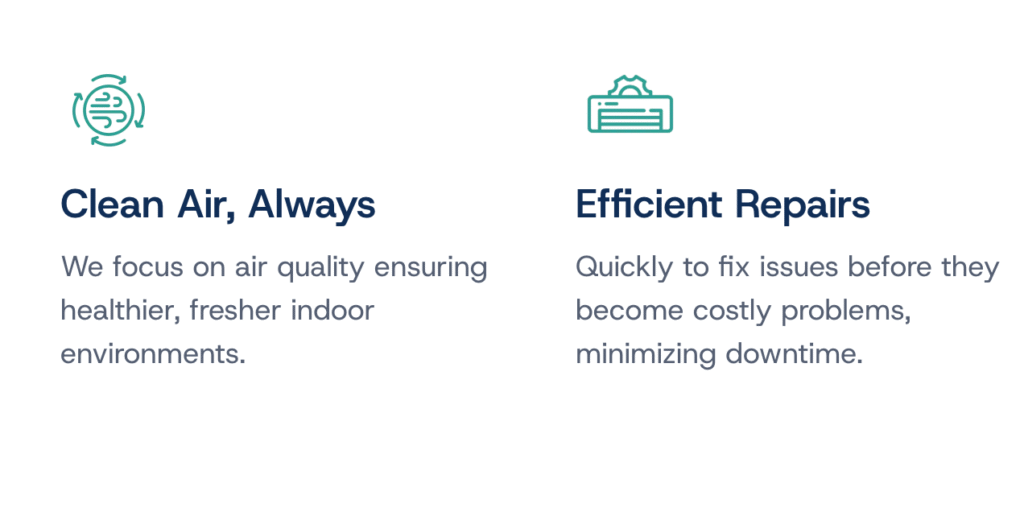 Clean Air, Always

We focus on air quality ensuring healthier, fresher indoor environments.

Efficient Repairs

Quickly to fix issues before they become costly problems, minimizing downtime.